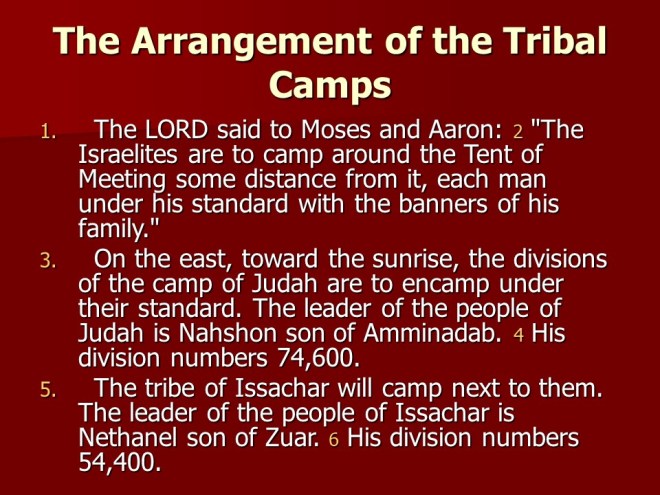 The Arrangement of the Tribal Camps

1. The LORD said to Moses and Aaron: 2 "The Israelites are to camp around the Tent of Meeting some distance from it, each man under his standard with the banners of his family."

3. On the east, toward the sunrise, the divisions of the camp of Judah are to encamp under their standard. The leader of the people of Judah is Nahshon son of Amminadab. 4 His division numbers 74,600.

5. The tribe of Issachar will camp next to them. The leader of the people of Issachar is Nethanel son of Zuar. 6 His division numbers 54,400.